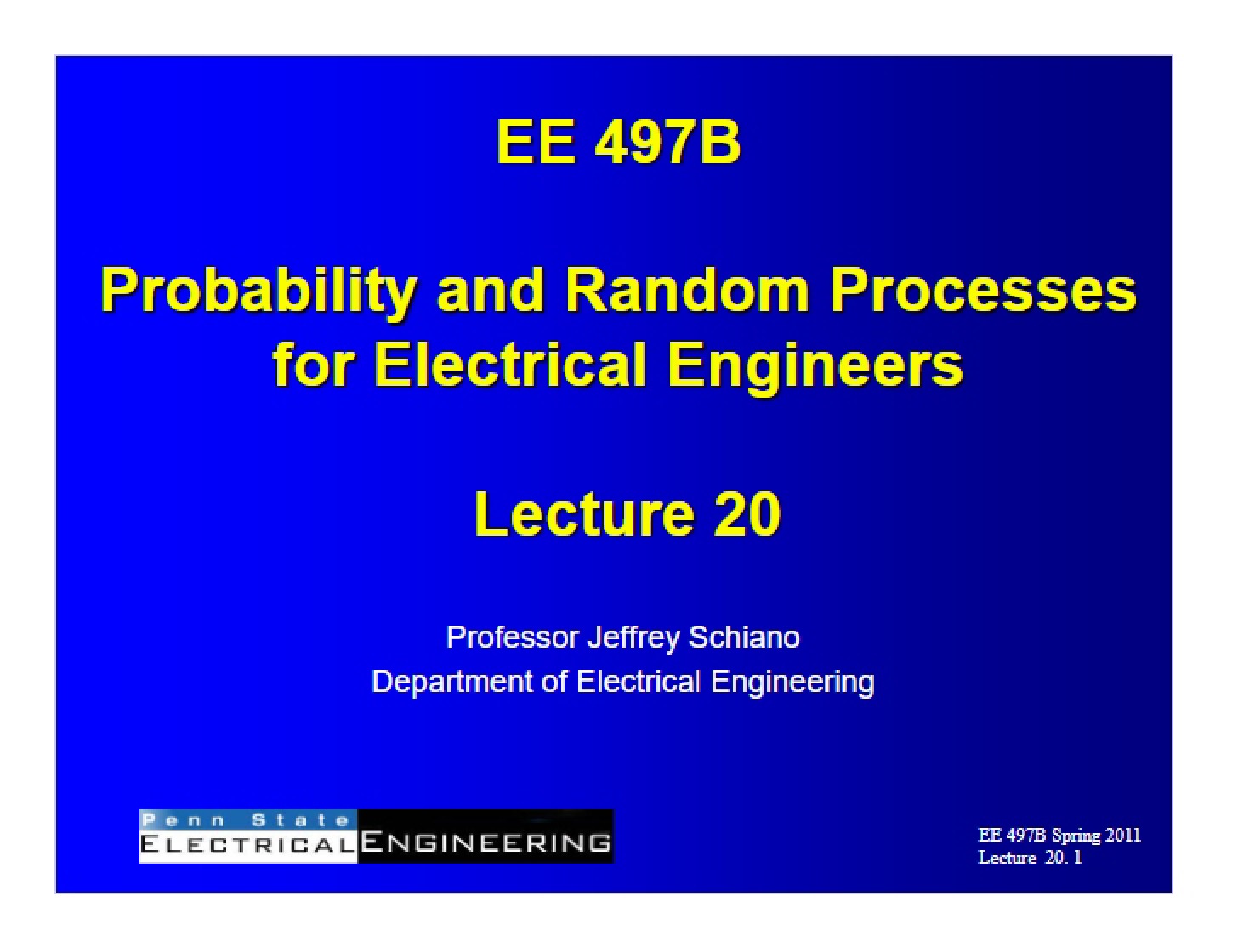 EE 497B

Probability and Random Processes for Electrical Engineers

Lecture 20

Professor Jeffrey Schiano
Department of Electrical Engineering

Penn State
ELECTRICAL ENGINEERING

EE 497B Spring 2011
Lecture 20. 1